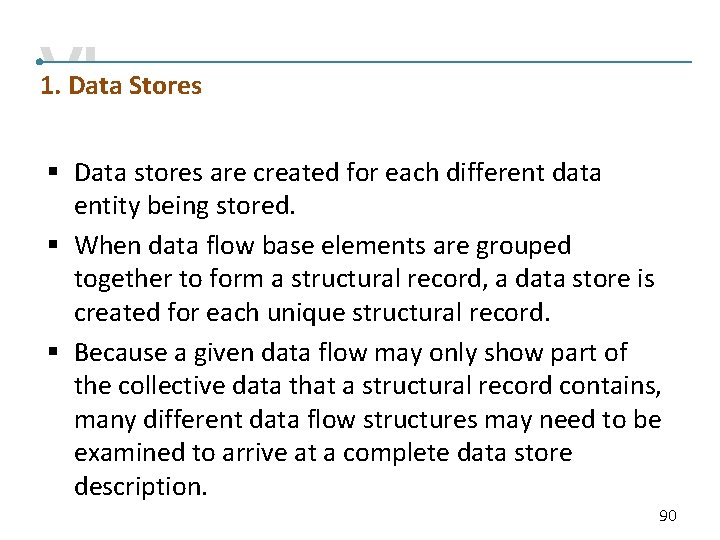 1. Data Stores

▪ Data stores are created for each different data entity being stored.

▪ When data flow base elements are grouped together to form a structural record, a data store is created for each unique structural record.

▪ Because a given data flow may only show part of the collective data that a structural record contains, many different data flow structures may need to be examined to arrive at a complete data store description.

90